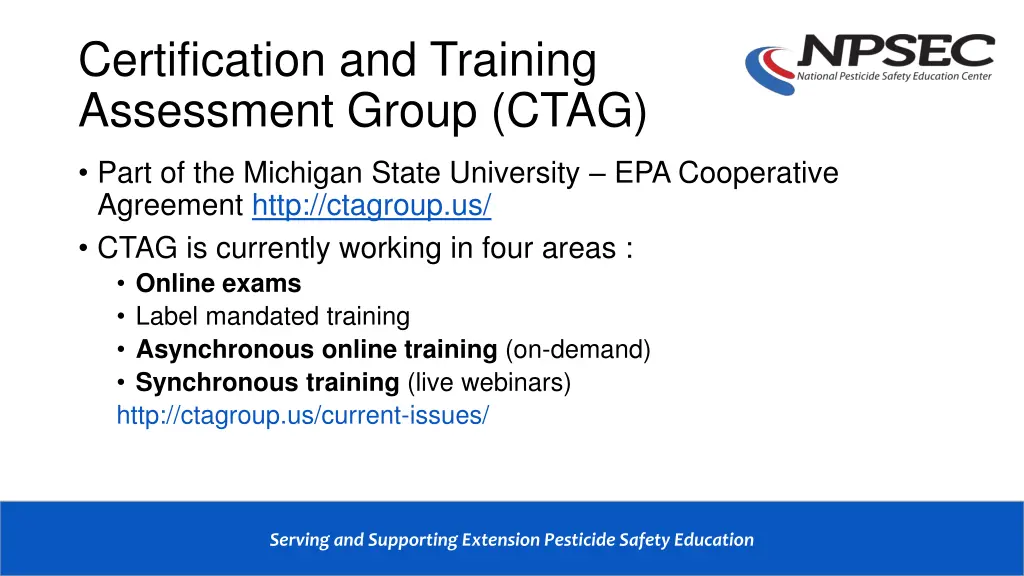 Certification and Training Assessment Group (CTAG)

NPSEC
National Pesticide Safety Education Center

• Part of the Michigan State University – EPA Cooperative Agreement http://ctagroup.us/
• CTAG is currently working in four areas :
  • Online exams
  • Label mandated training
  • Asynchronous online training (on-demand)
  • Synchronous training (live webinars)
http://ctagroup.us/current-issues/

Serving and Supporting Extension Pesticide Safety Education